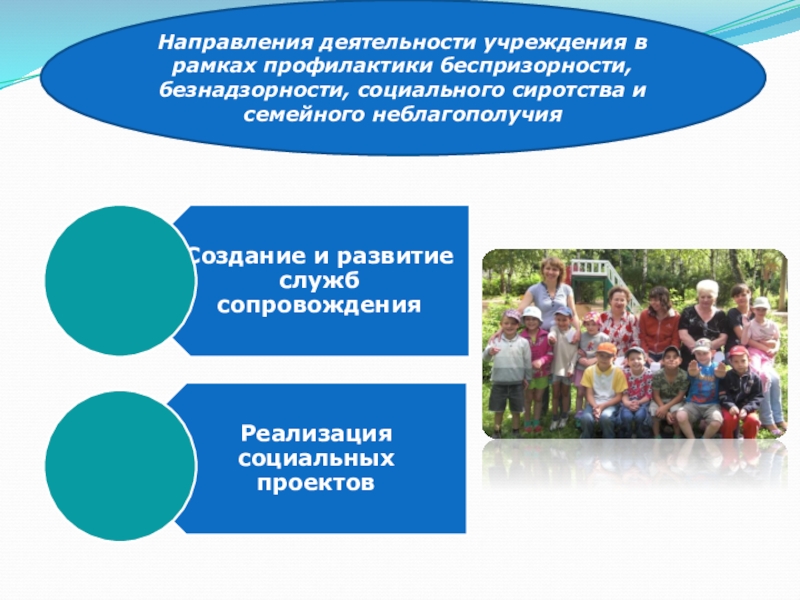 Направления деятельности учреждения в рамках профилактики беспризорности, безнадзорности, социального сиротства и семейного неблагополучия

Создание и развитие служб сопровождения

Реализация социальных проектов